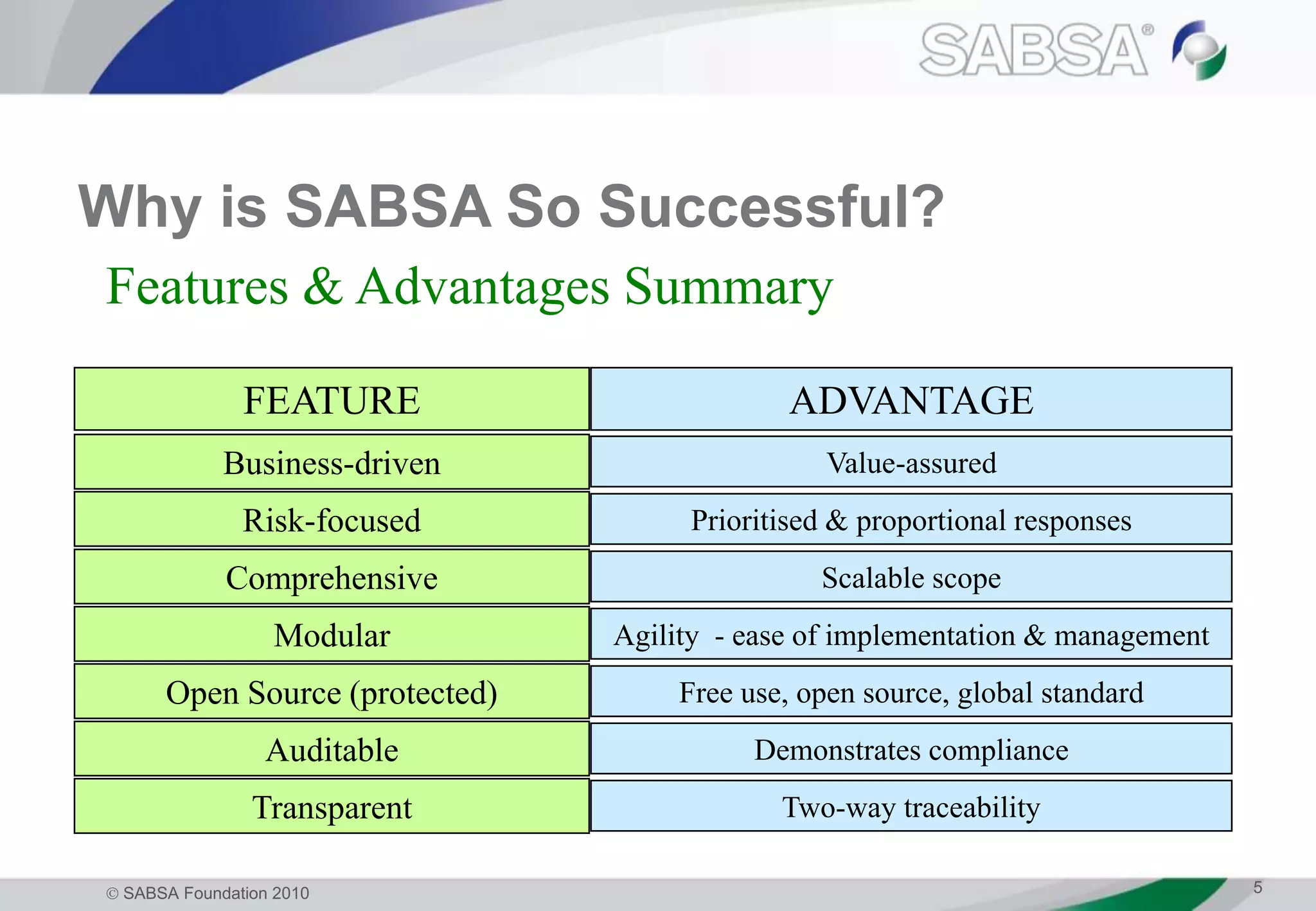 SABSA®

Why is SABSA So Successful?

Features & Advantages Summary

| FEATURE | ADVANTAGE |
|---|---|
| Business-driven | Value-assured |
| Risk-focused | Prioritised & proportional responses |
| Comprehensive | Scalable scope |
| Modular | Agility - ease of implementation & management |
| Open Source (protected) | Free use, open source, global standard |
| Auditable | Demonstrates compliance |
| Transparent | Two-way traceability |

© SABSA Foundation 2010

5